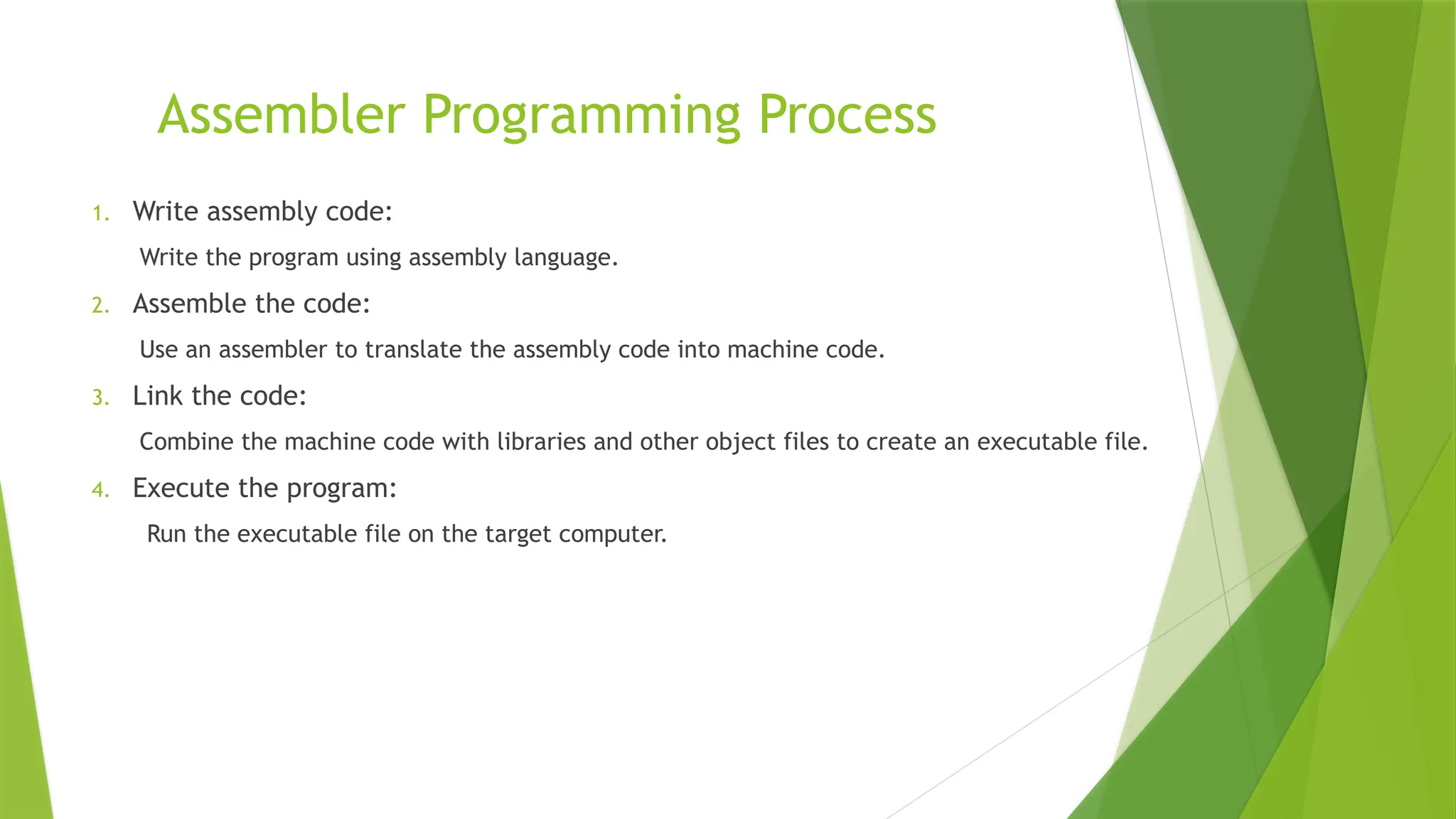 Assembler Programming Process

1. Write assembly code:

Write the program using assembly language.

2. Assemble the code:

Use an assembler to translate the assembly code into machine code.

3. Link the code:

Combine the machine code with libraries and other object files to create an executable file.

4. Execute the program:

Run the executable file on the target computer.